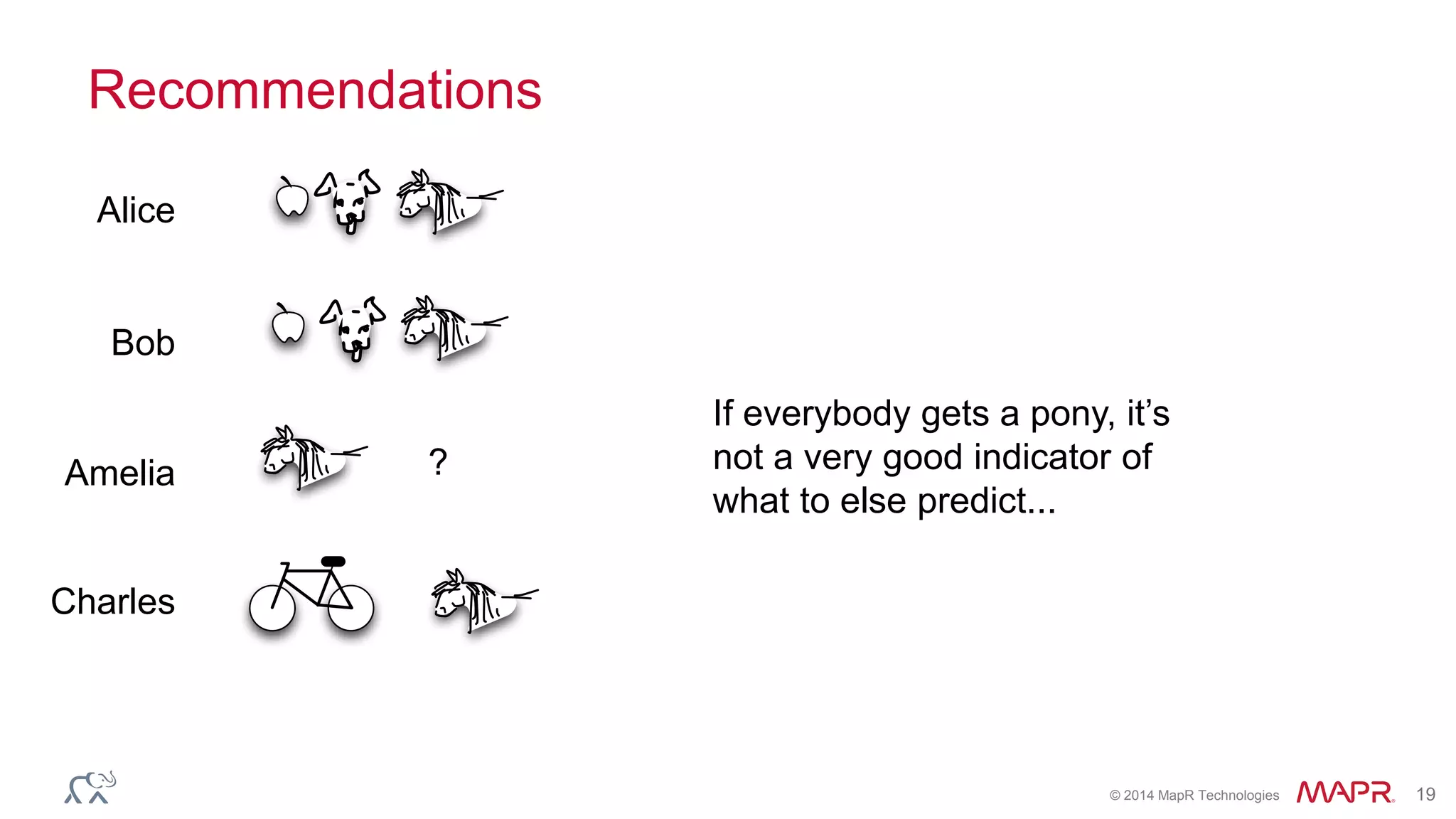 Recommendations

Alice

Bob

Amelia

?

Charles

If everybody gets a pony, it's not a very good indicator of what to else predict...

© 2014 MapR Technologies MAPR 19